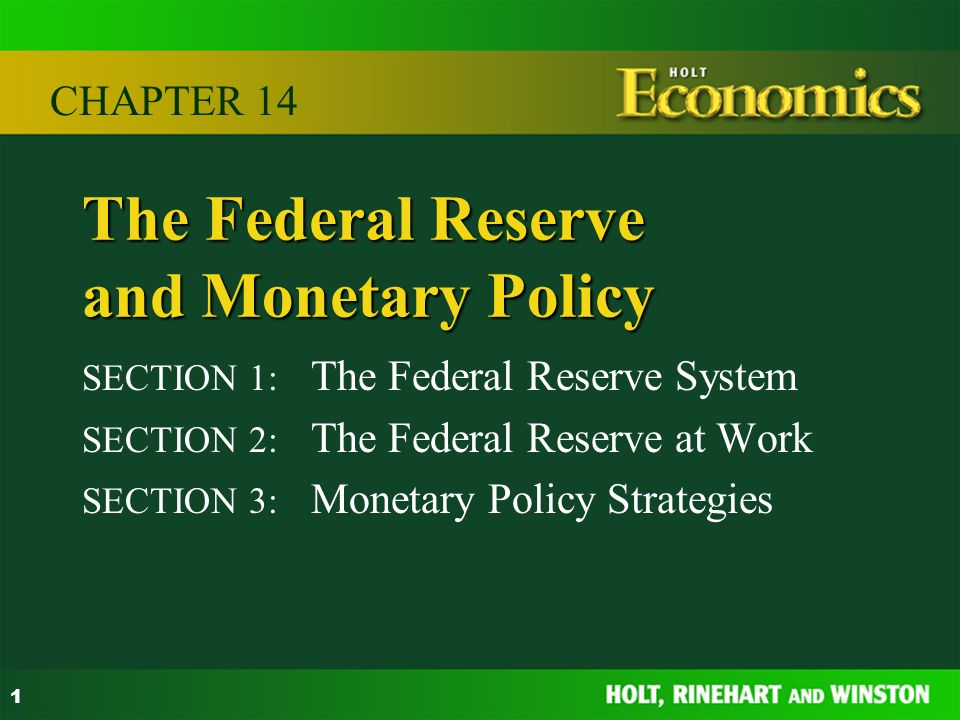 CHAPTER 14

HOLT
Economics

The Federal Reserve and Monetary Policy

SECTION 1: The Federal Reserve System

SECTION 2: The Federal Reserve at Work

SECTION 3: Monetary Policy Strategies

1

HOLT, RINEHART AND WINSTON